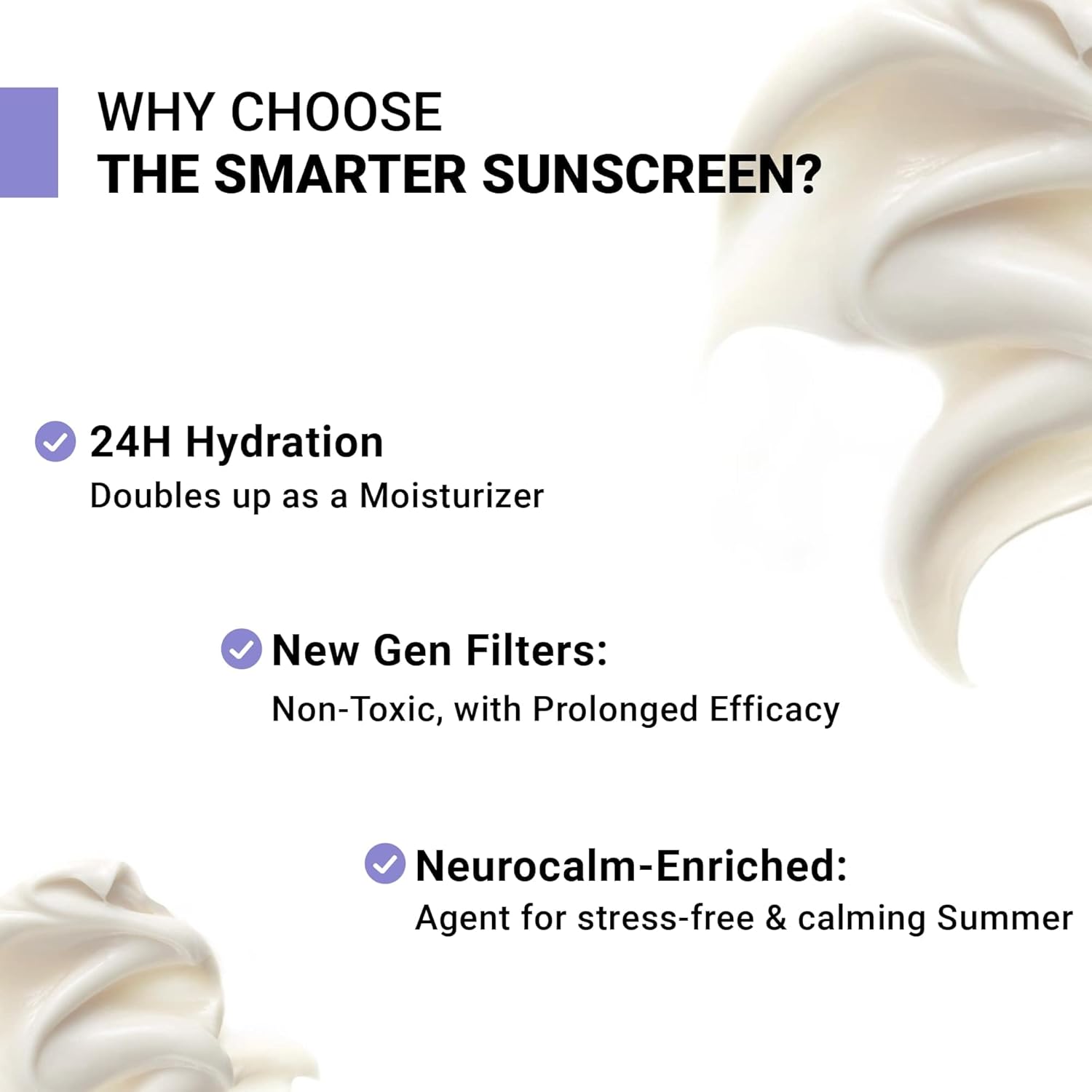 WHY CHOOSE
THE SMARTER SUNSCREEN?

24H Hydration
Doubles up as a Moisturizer

New Gen Filters:
Non-Toxic, with Prolonged Efficacy

Neurocalm-Enriched:
Agent for stress-free & calming Summer